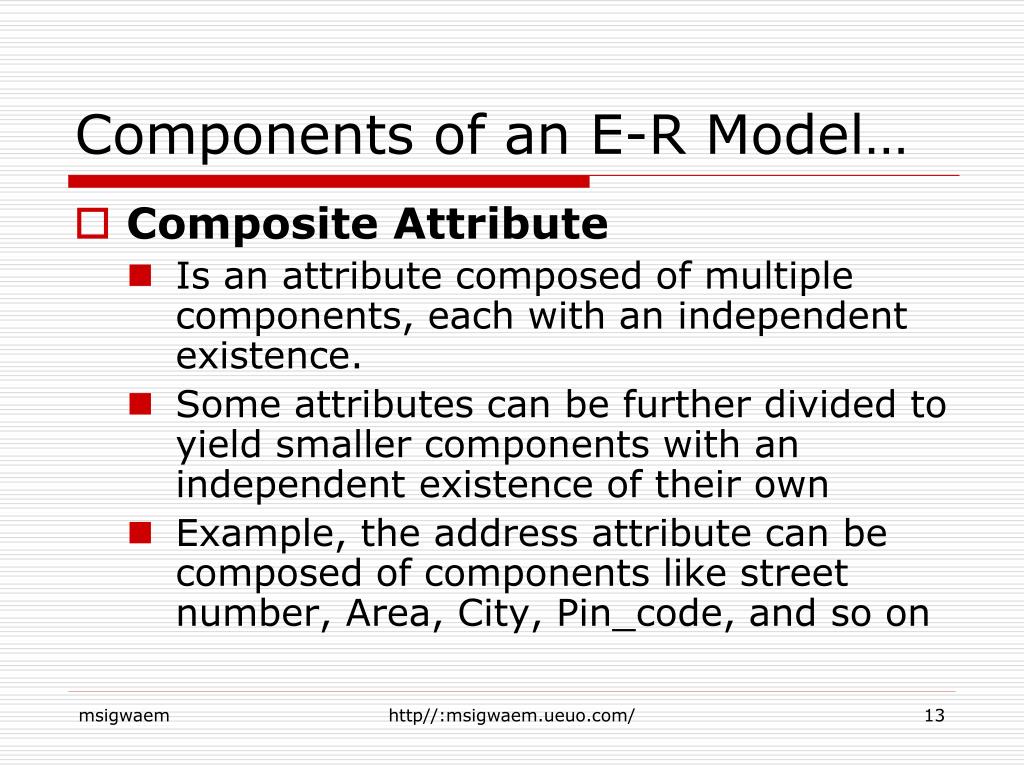 Components of an E-R Model…

Composite Attribute

Is an attribute composed of multiple components, each with an independent existence.

Some attributes can be further divided to yield smaller components with an independent existence of their own

Example, the address attribute can be composed of components like street number, Area, City, Pin_code, and so on

msigwaem http//:msigwaem.ueuo.com/ 13